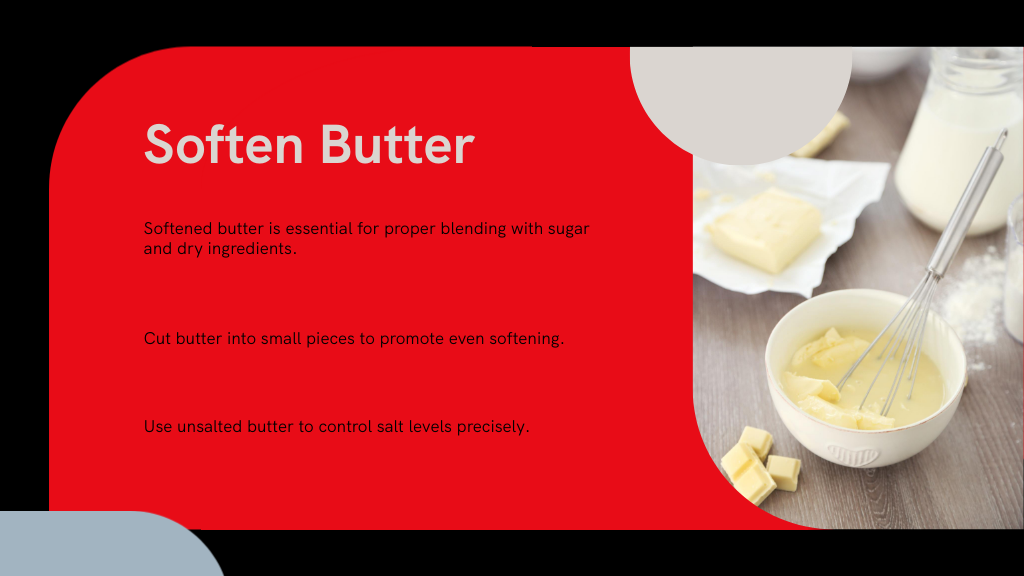 Soften Butter

Softened butter is essential for proper blending with sugar and dry ingredients.

Cut butter into small pieces to promote even softening.

Use unsalted butter to control salt levels precisely.